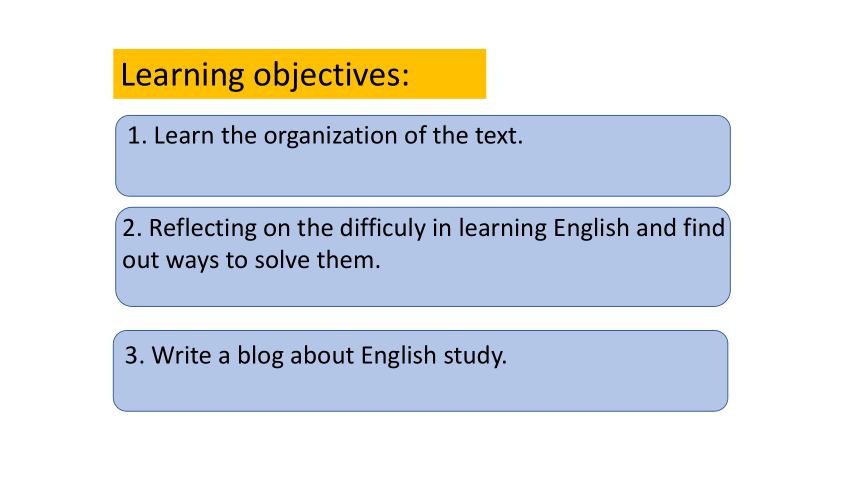 Learning objectives:

1. Learn the organization of the text.

2. Reflecting on the difficuly in learning English and find out ways to solve them.

3. Write a blog about English study.